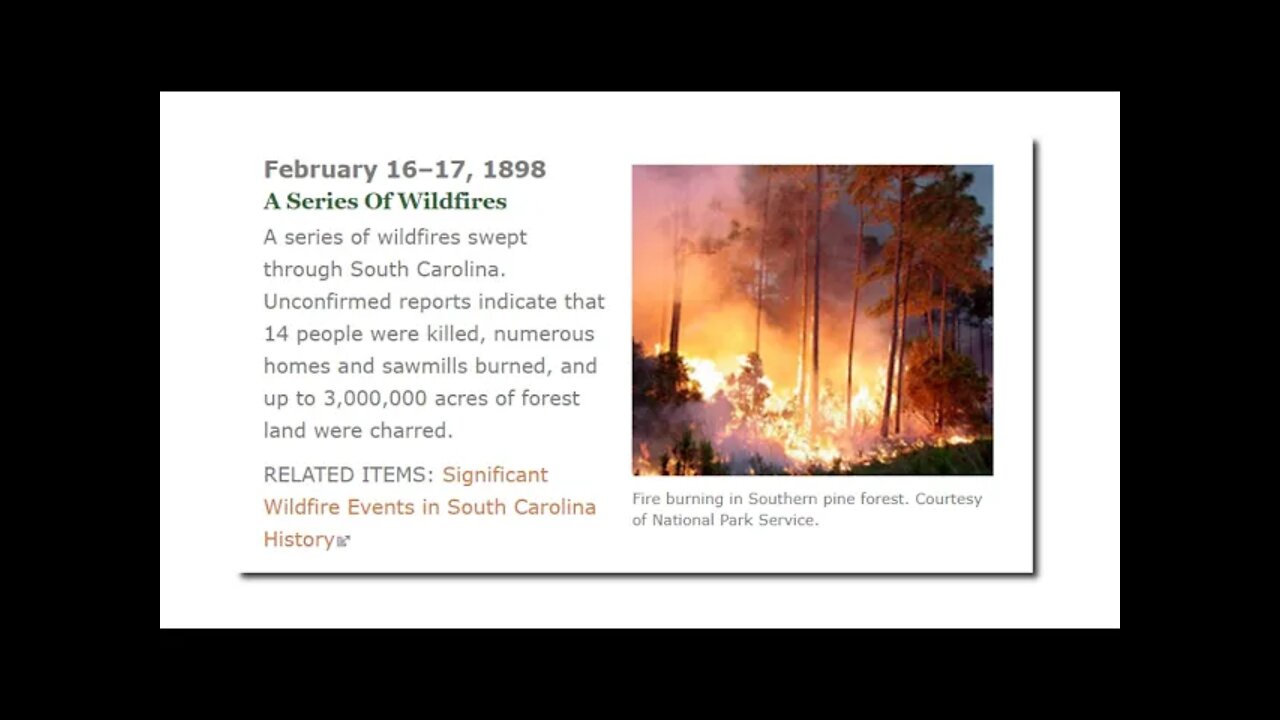 February 16–17, 1898
A Series Of Wildfires

A series of wildfires swept through South Carolina. Unconfirmed reports indicate that 14 people were killed, numerous homes and sawmills burned, and up to 3,000,000 acres of forest land were charred.

RELATED ITEMS: Significant Wildfire Events in South Carolina History

Fire burning in Southern pine forest. Courtesy of National Park Service.